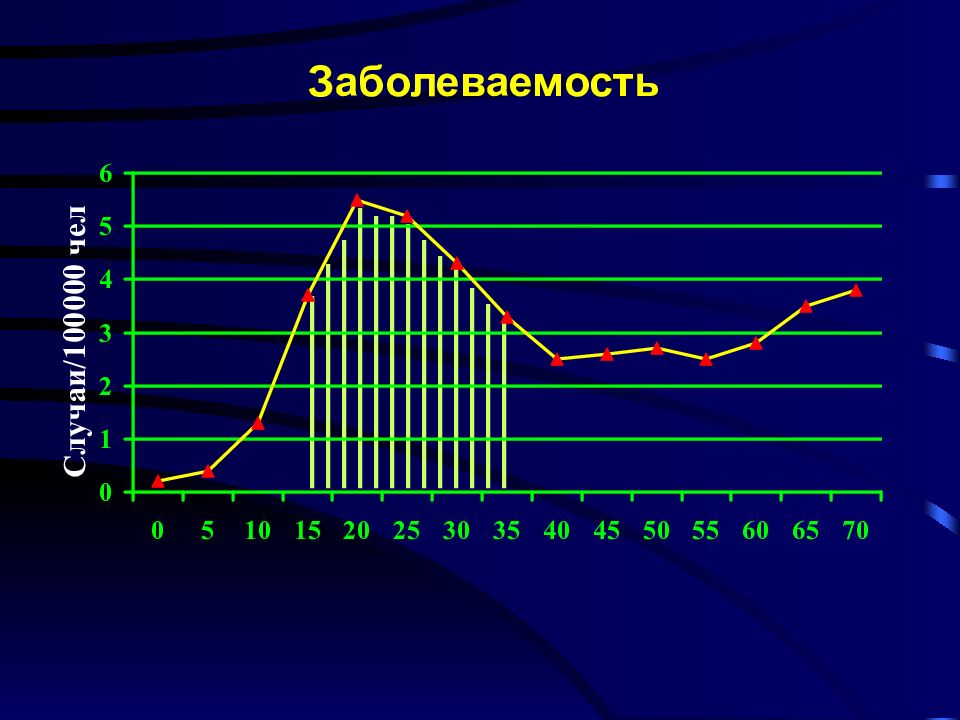 Заболеваемость

Случаи/100000 чел

6
5
4
3
2
1
0

0 5 10 15 20 25 30 35 40 45 50 55 60 65 70